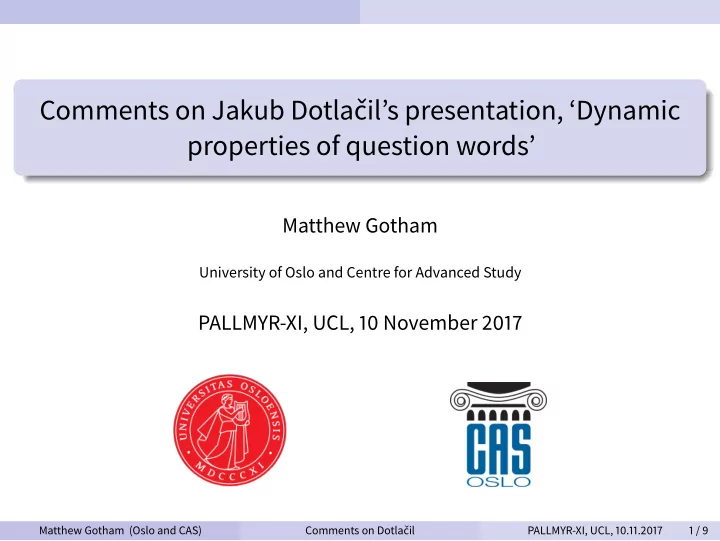 Comments on Jakub Dotlačil's presentation, 'Dynamic properties of question words'

Matthew Gotham

University of Oslo and Centre for Advanced Study

PALLMYR-XI, UCL, 10 November 2017

UNIVERSITAS OSLOENSIS MDCCCXI

CAS OSLO

Matthew Gotham (Oslo and CAS) Comments on Dotlačil PALLMYR-XI, UCL, 10.11.2017 1 / 9